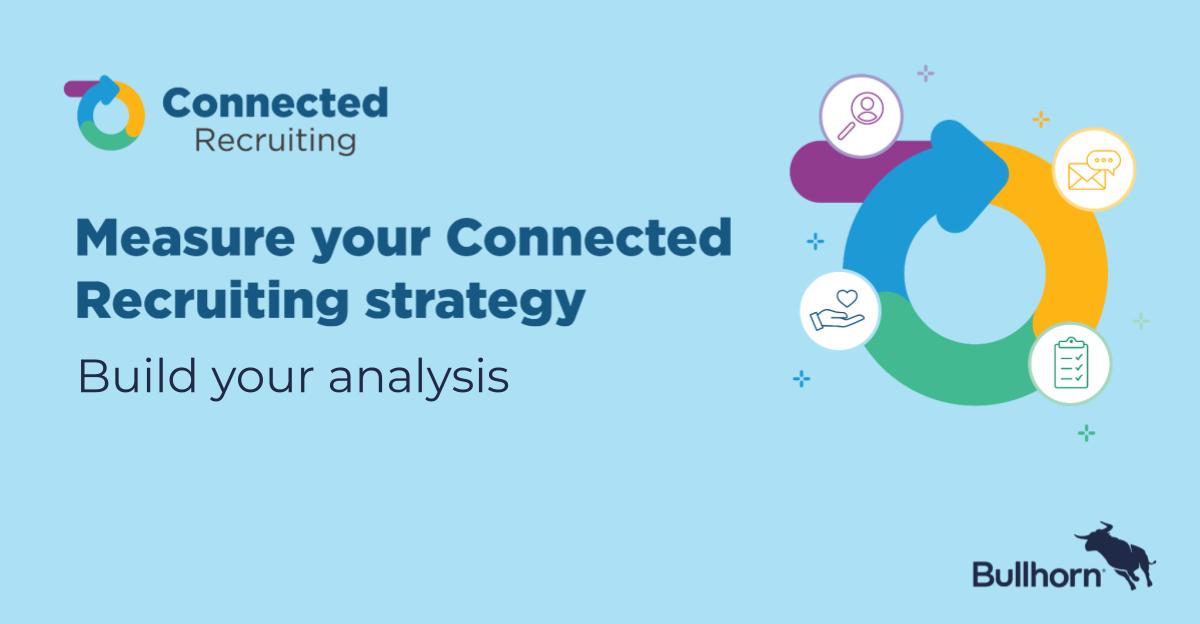 Connected
Recruiting

Measure your Connected Recruiting strategy

Build your analysis

Bullhorn